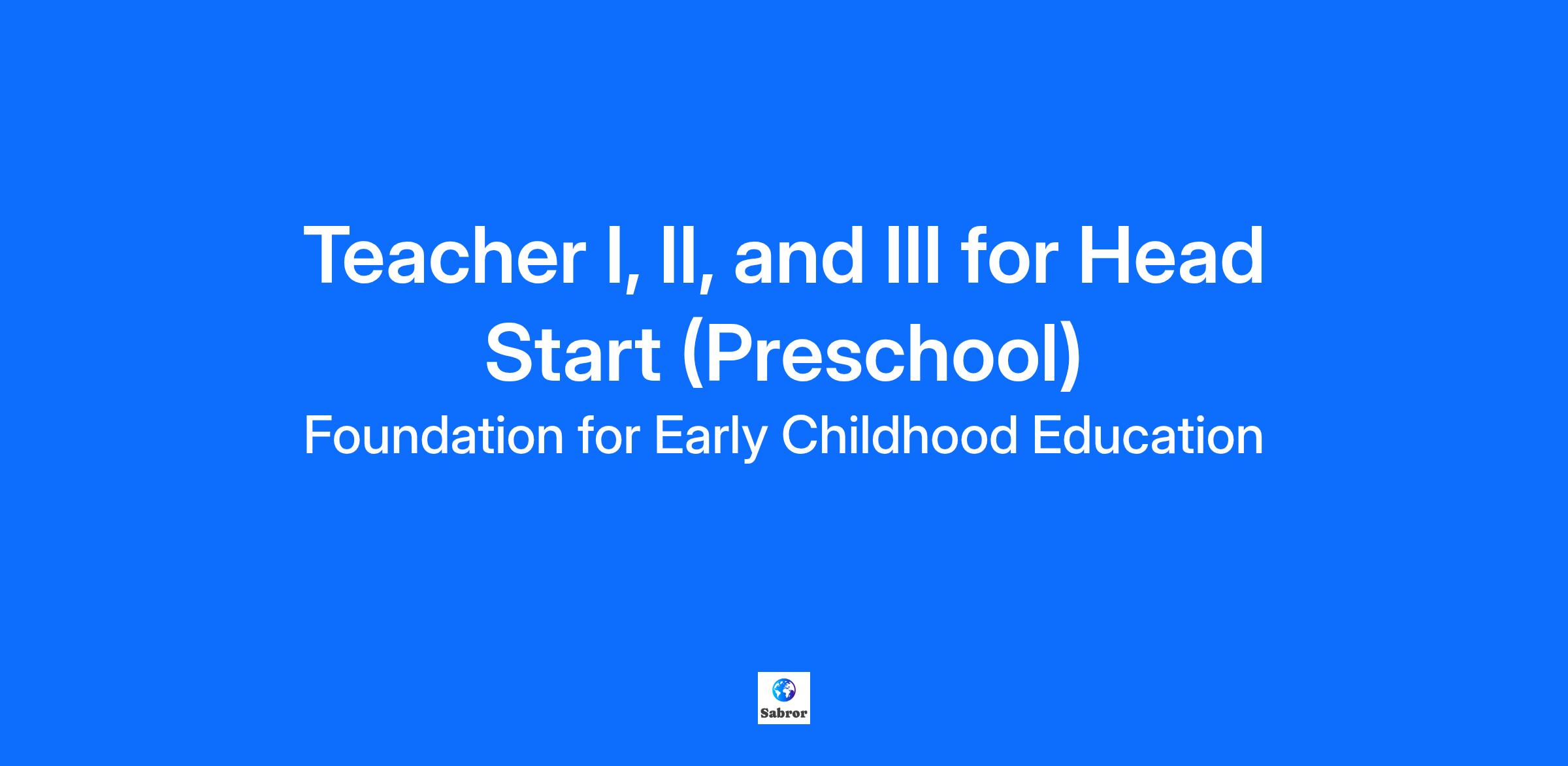 Teacher I, II, and III for Head Start (Preschool)

Foundation for Early Childhood Education

Sabror